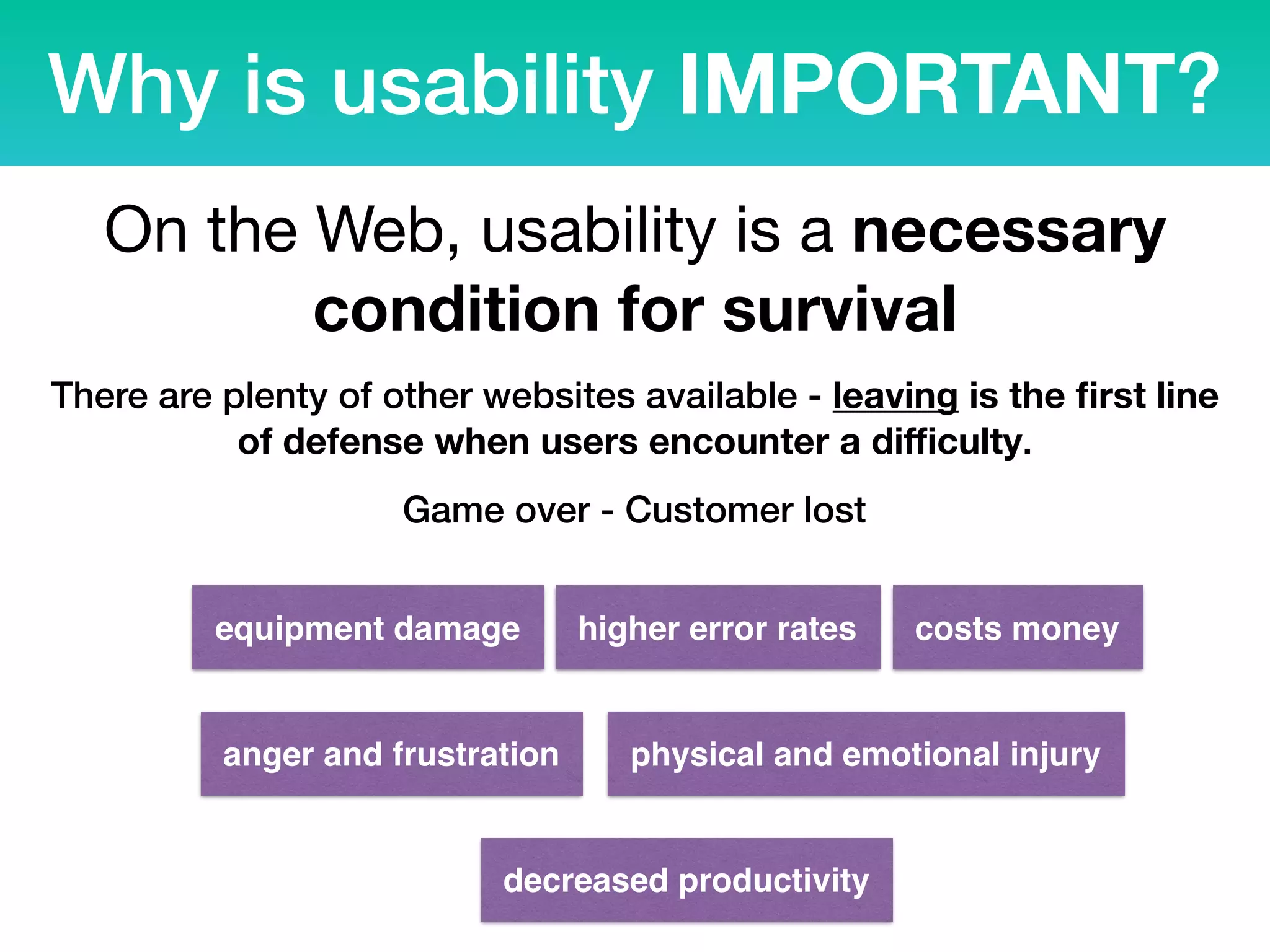 Why is usability IMPORTANT?

On the Web, usability is a necessary condition for survival

There are plenty of other websites available - leaving is the first line of defense when users encounter a difficulty.

Game over - Customer lost

equipment damage

higher error rates

costs money

anger and frustration

physical and emotional injury

decreased productivity